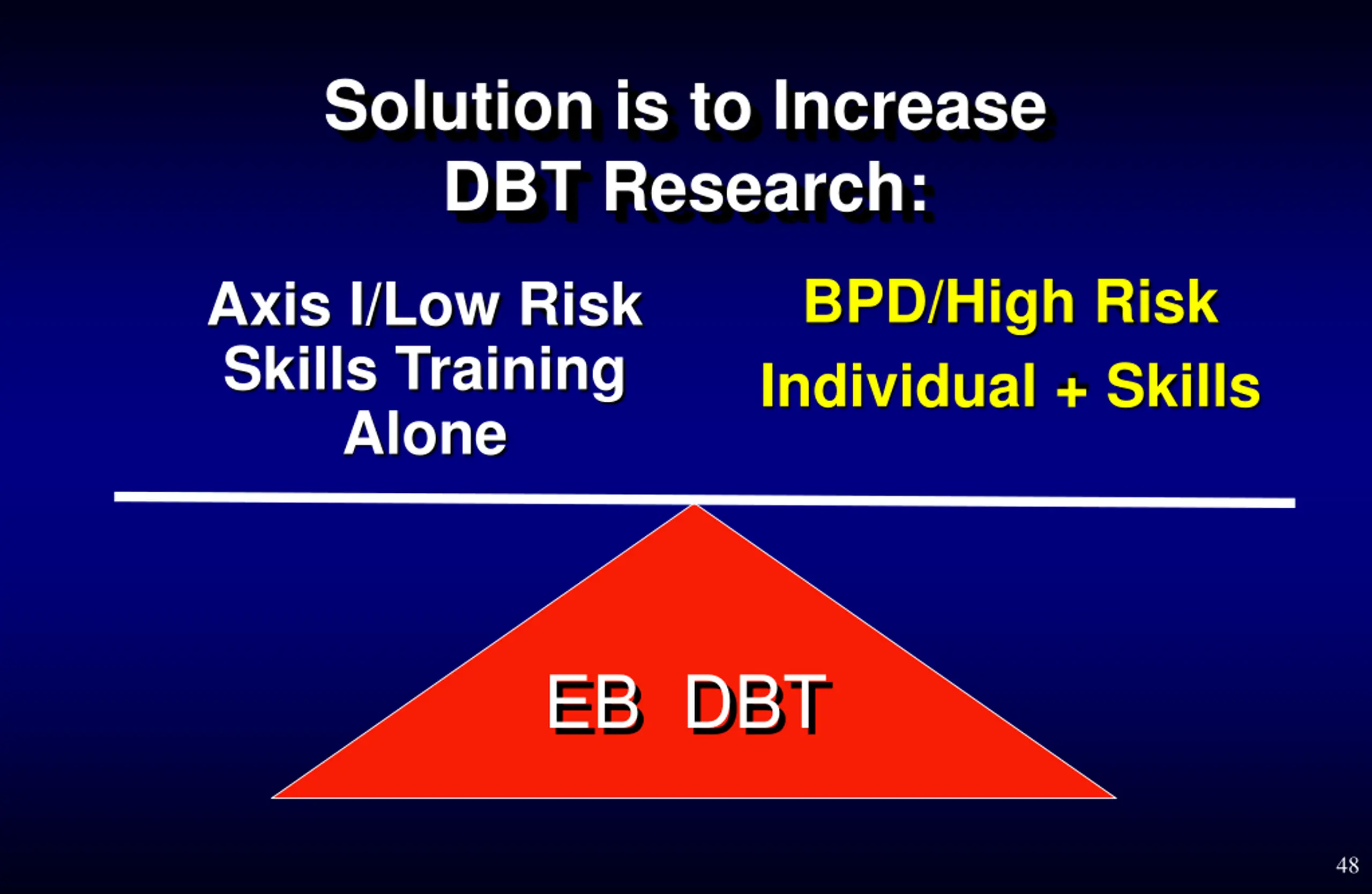 Solution is to Increase DBT Research:

Axis I/Low Risk
Skills Training
Alone

BPD/High Risk
Individual + Skills

EB DBT

48